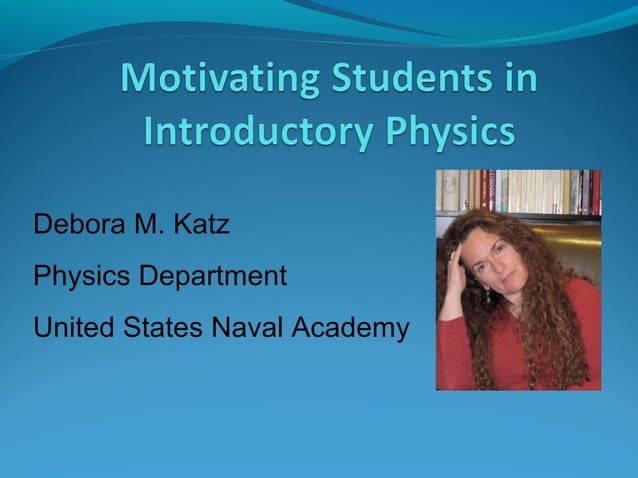 Motivating Students in Introductory Physics

Debora M. Katz

Physics Department

United States Naval Academy